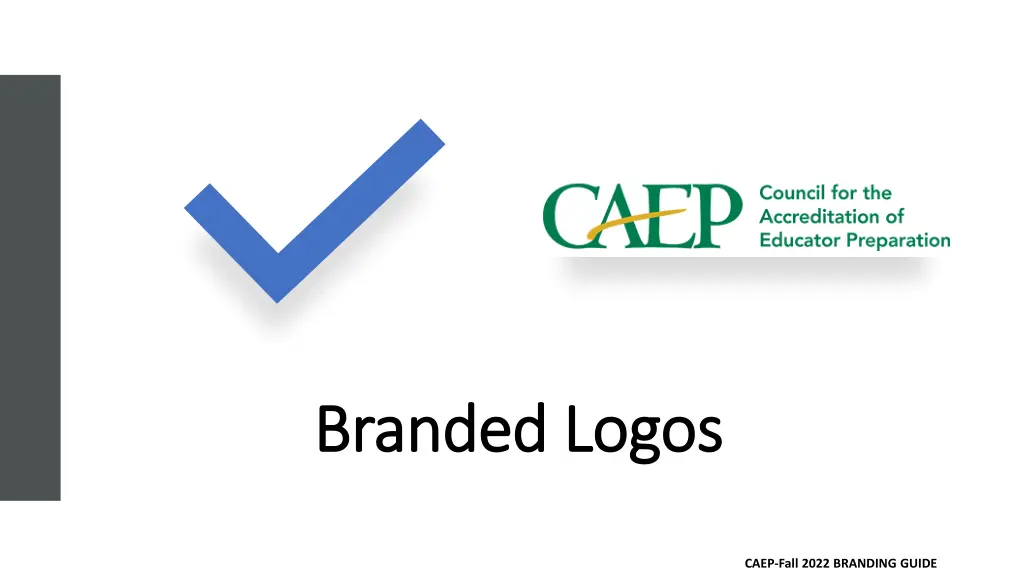 CAEP Council for the Accreditation of Educator Preparation

Branded Logos

CAEP-Fall 2022 BRANDING GUIDE